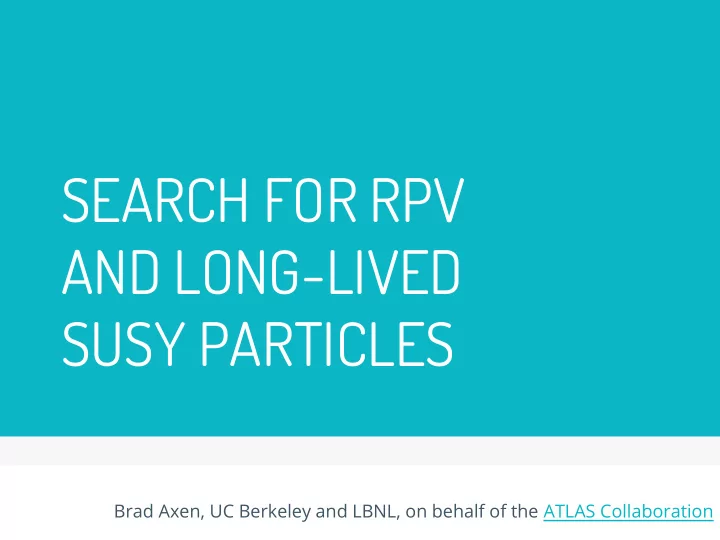 SEARCH FOR RPV AND LONG-LIVED SUSY PARTICLES

Brad Axen, UC Berkeley and LBNL, on behalf of the ATLAS Collaboration